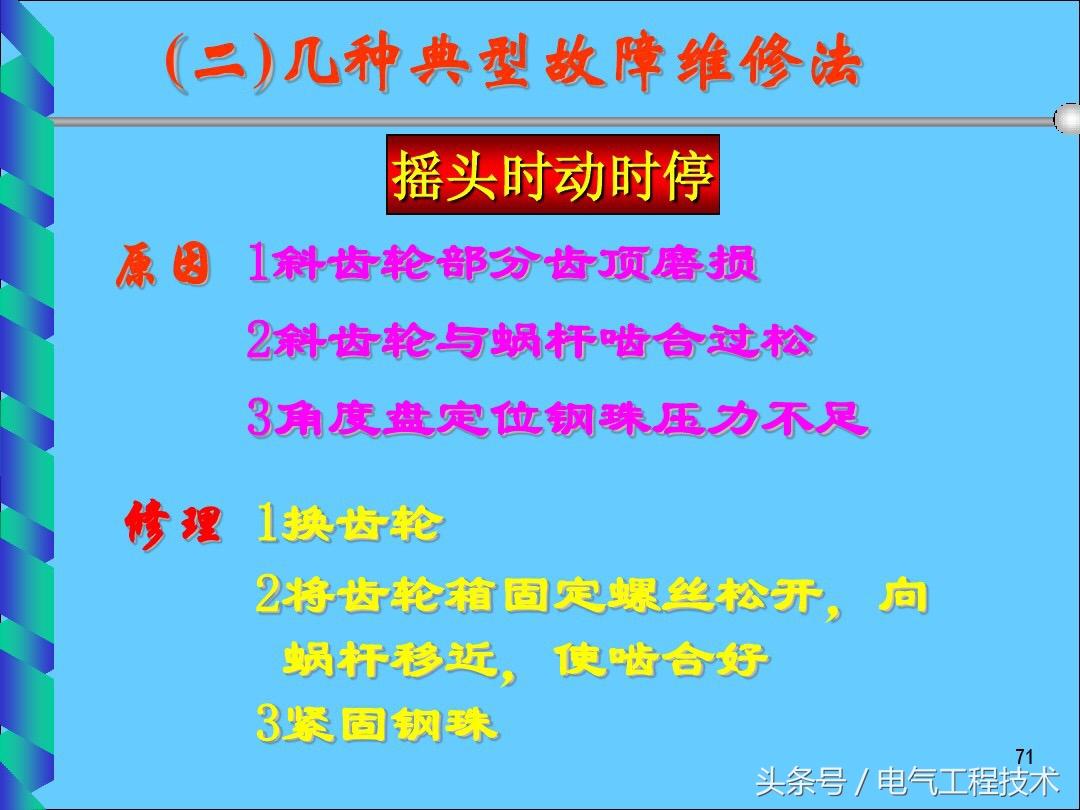 (二)几种典型故障维修法

摇头时动时停

原因 1斜齿轮部分齿顶磨损

2斜齿轮与蜗杆啮合过松

3角度盘定位钢珠压力不足

修理 1换齿轮

2将齿轮箱固定螺丝松开，向蜗杆移近，使啮合好

3紧固钢珠

71

头条号 / 电气工程技术